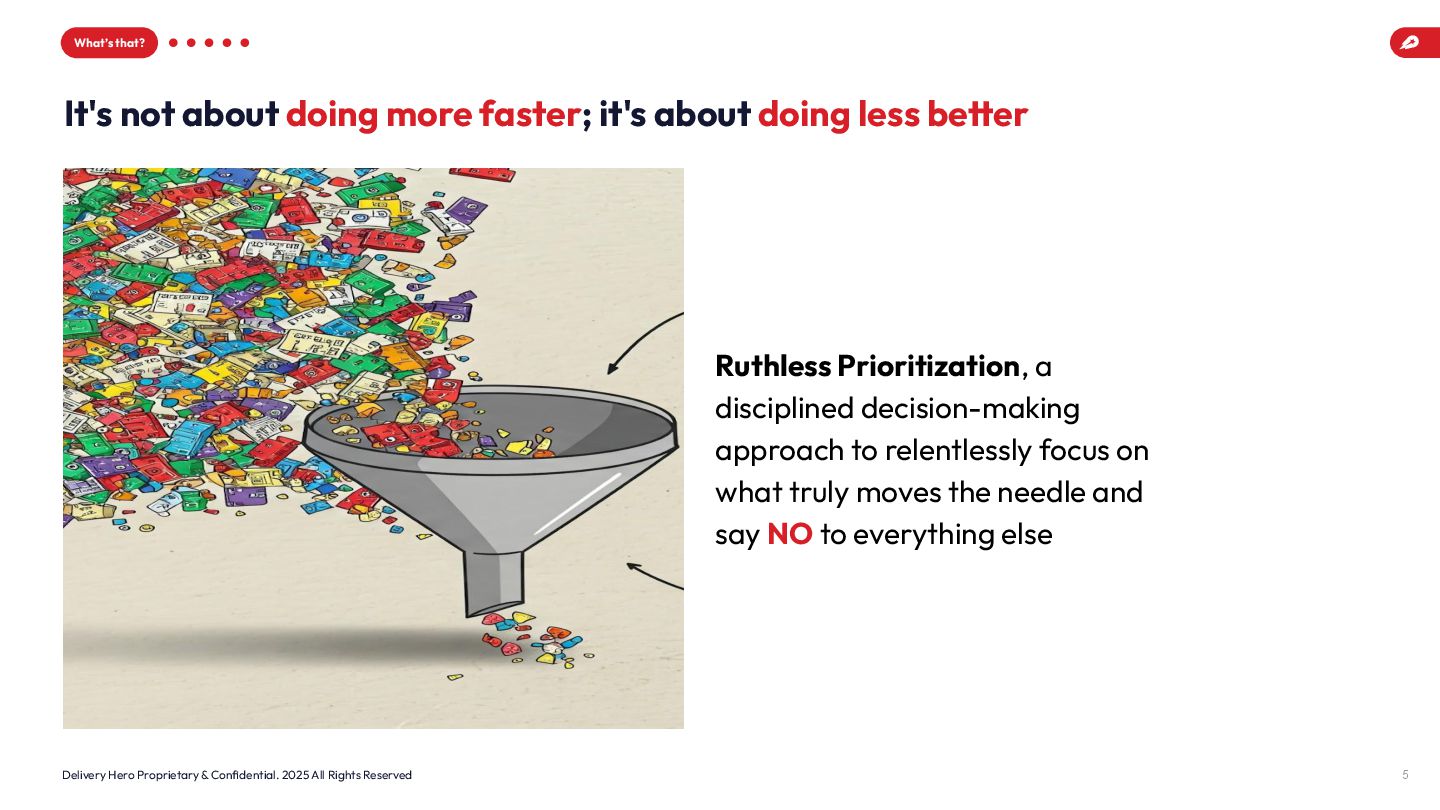 What's that?

It's not about doing more faster; it's about doing less better

Ruthless Prioritization, a disciplined decision-making approach to relentlessly focus on what truly moves the needle and say NO to everything else

Delivery Hero Proprietary & Confidential. 2025 All Rights Reserved

5